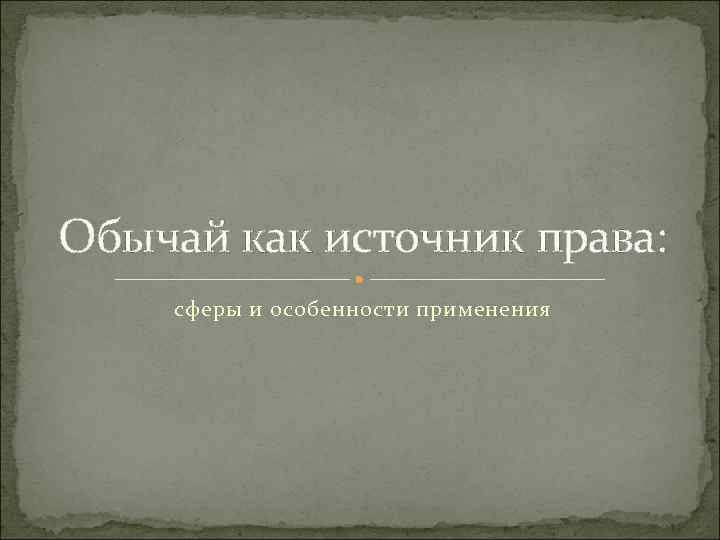 Обычай как источник права:

сферы и особенности применения